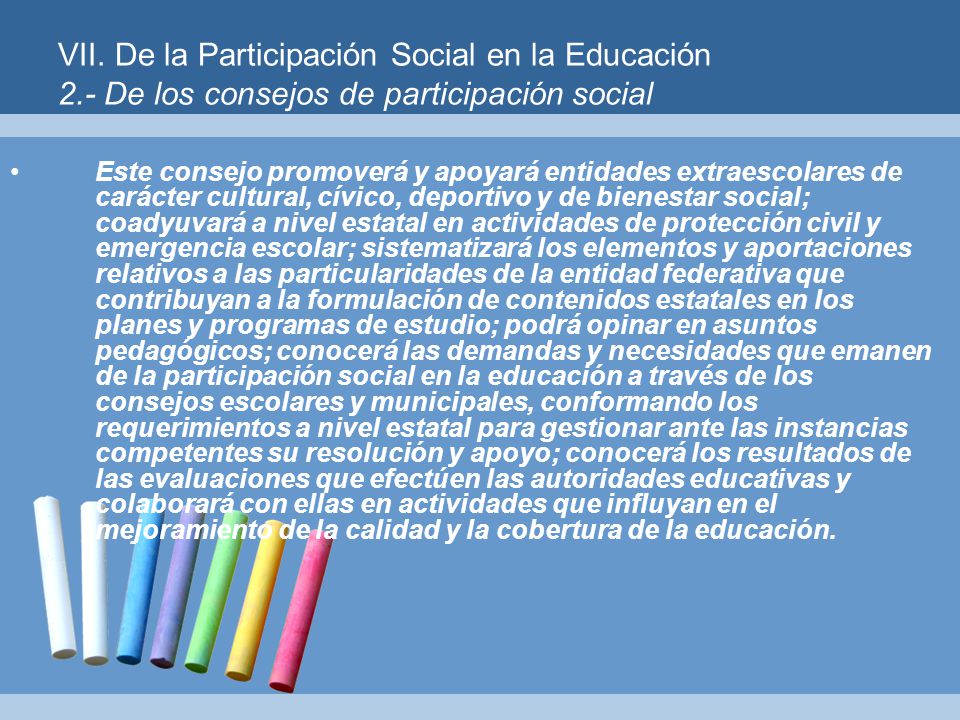 VII. De la Participación Social en la Educación
2.- De los consejos de participación social

• Este consejo promoverá y apoyará entidades extraescolares de carácter cultural, cívico, deportivo y de bienestar social; coadyuvará a nivel estatal en actividades de protección civil y emergencia escolar; sistematizará los elementos y aportaciones relativos a las particularidades de la entidad federativa que contribuyan a la formulación de contenidos estatales en los planes y programas de estudio; podrá opinar en asuntos pedagógicos; conocerá las demandas y necesidades que emanen de la participación social en la educación a través de los consejos escolares y municipales, conformando los requerimientos a nivel estatal para gestionar ante las instancias competentes su resolución y apoyo; conocerá los resultados de las evaluaciones que efectúen las autoridades educativas y colaborará con ellas en actividades que influyan en el mejoramiento de la calidad y la cobertura de la educación.